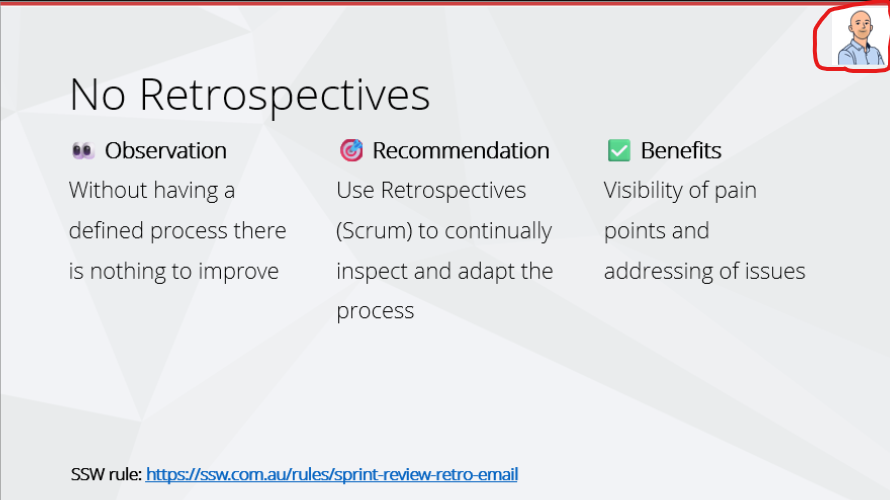 No Retrospectives

👀 Observation
Without having a defined process there is nothing to improve

🎯 Recommendation
Use Retrospectives (Scrum) to continually inspect and adapt the process

✅ Benefits
Visibility of pain points and addressing of issues

SSW rule: https://ssw.com.au/rules/sprint-review-retro-email